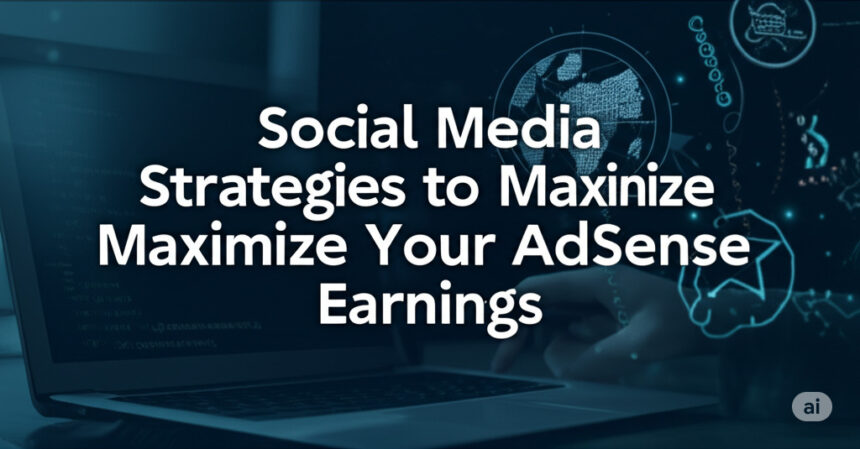 Social Media Strategies to Maxinize Maximize Your AdSense Earnings

ai